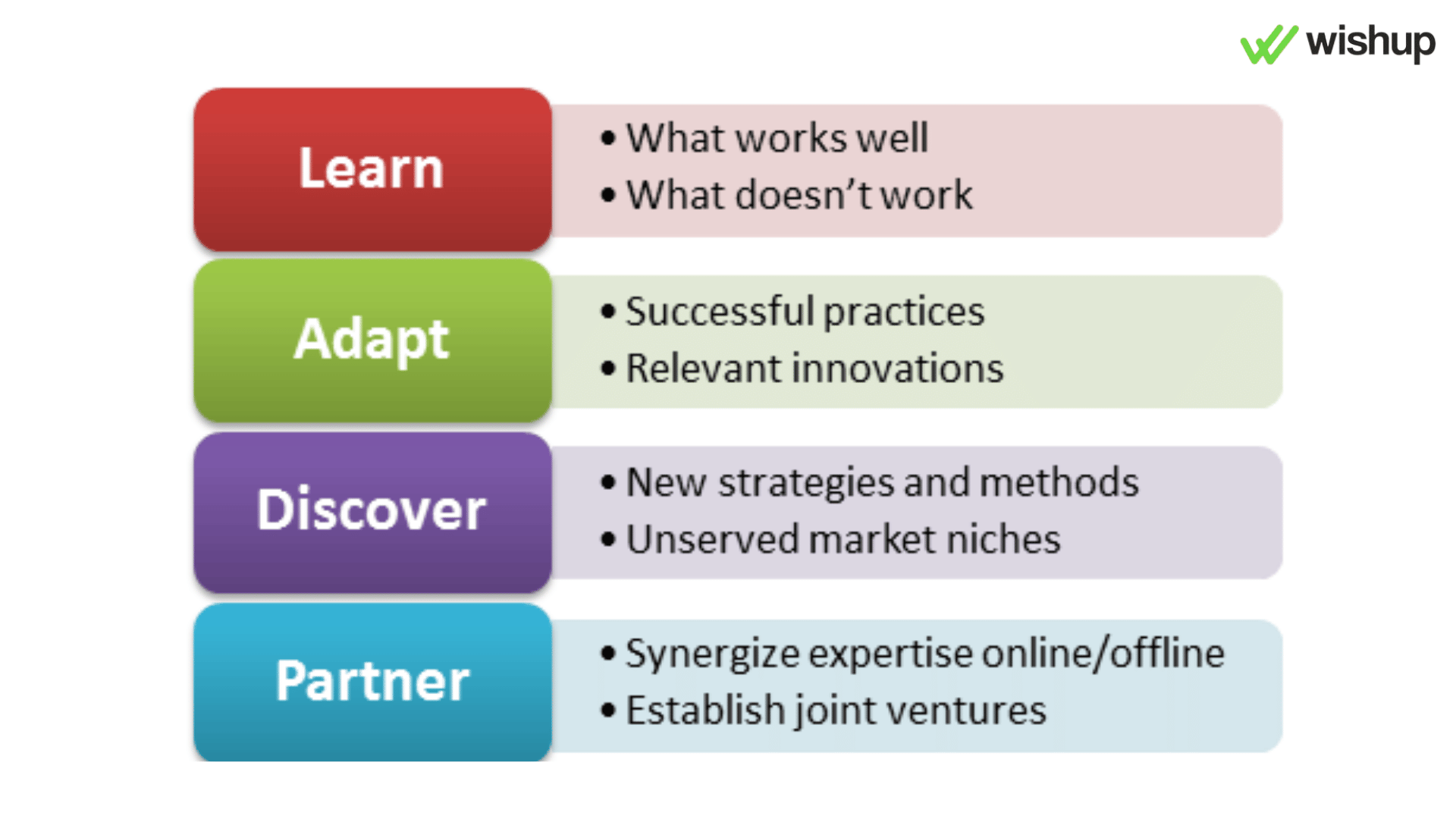 wishup

Learn
• What works well
• What doesn't work

Adapt
• Successful practices
• Relevant innovations

Discover
• New strategies and methods
• Unserved market niches

Partner
• Synergize expertise online/offline
• Establish joint ventures